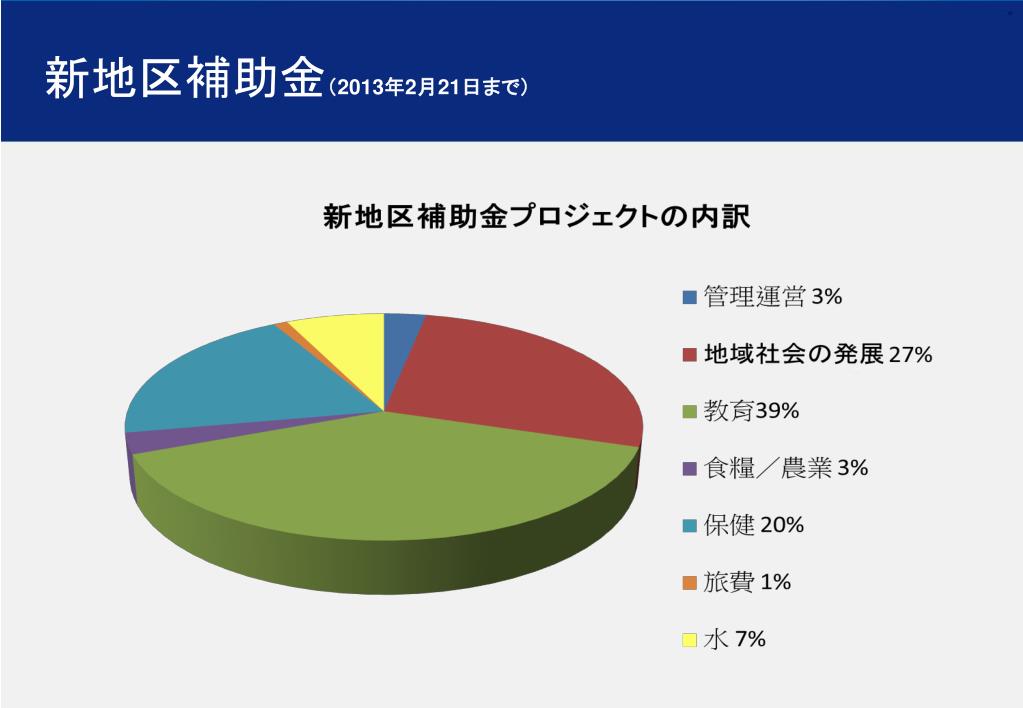 新地区補助金（2013年2月21日まで）

新地区補助金プロジェクトの内訳

管理運営 3%
地域社会の発展 27%
教育39%
食糧／農業 3%
保健 20%
旅費 1%
水 7%